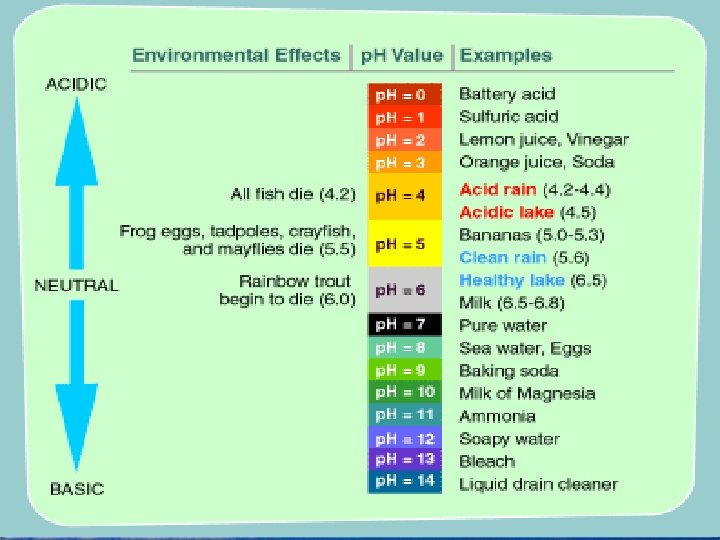 ACIDIC

NEUTRAL

BASIC

| Environmental Effects | pH Value | Examples |
|---|---|---|
| | pH = 0 | Battery acid |
| | pH = 1 | Sulfuric acid |
| | pH = 2 | Lemon juice, Vinegar |
| | pH = 3 | Orange juice, Soda |
| All fish die (4.2) | pH = 4 | Acid rain (4.2-4.4) Acidic lake (4.5) |
| Frog eggs, tadpoles, crayfish, and mayflies die (5.5) | pH = 5 | Bananas (5.0-5.3) Clean rain (5.6) |
| Rainbow trout begin to die (6.0) | pH = 6 | Healthy lake (6.5) Milk (6.5-6.8) |
| | pH = 7 | Pure water |
| | pH = 8 | Sea water, Eggs |
| | pH = 9 | Baking soda |
| | pH = 10 | Milk of Magnesia |
| | pH = 11 | Ammonia |
| | pH = 12 | Soapy water |
| | pH = 13 | Bleach |
| | pH = 14 | Liquid drain cleaner |